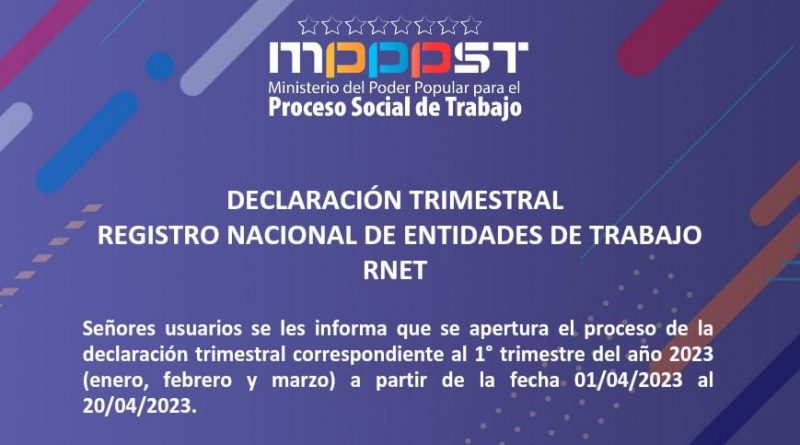 MPPPST
Ministerio del Poder Popular para el
Proceso Social de Trabajo

DECLARACIÓN TRIMESTRAL
REGISTRO NACIONAL DE ENTIDADES DE TRABAJO
RNET

Señores usuarios se les informa que se apertura el proceso de la declaración trimestral correspondiente al 1° trimestre del año 2023 (enero, febrero y marzo) a partir de la fecha 01/04/2023 al 20/04/2023.